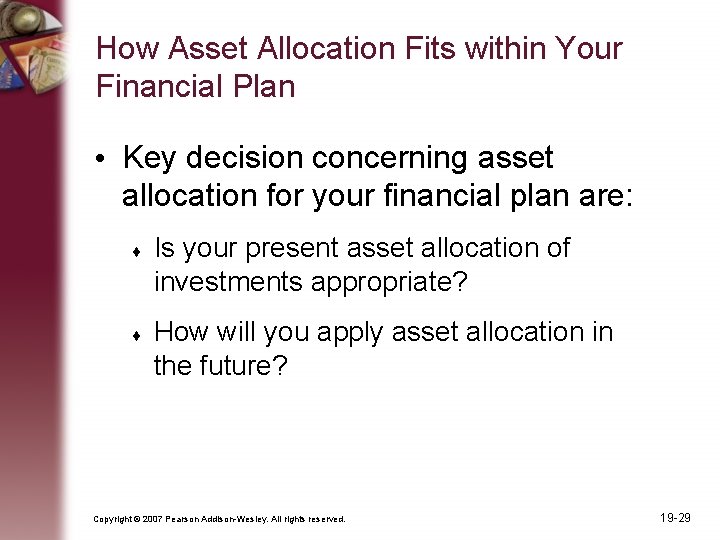 How Asset Allocation Fits within Your Financial Plan

• Key decision concerning asset allocation for your financial plan are:

♦ Is your present asset allocation of investments appropriate?

♦ How will you apply asset allocation in the future?

Copyright © 2007 Pearson Addison-Wesley. All rights reserved.

19-29